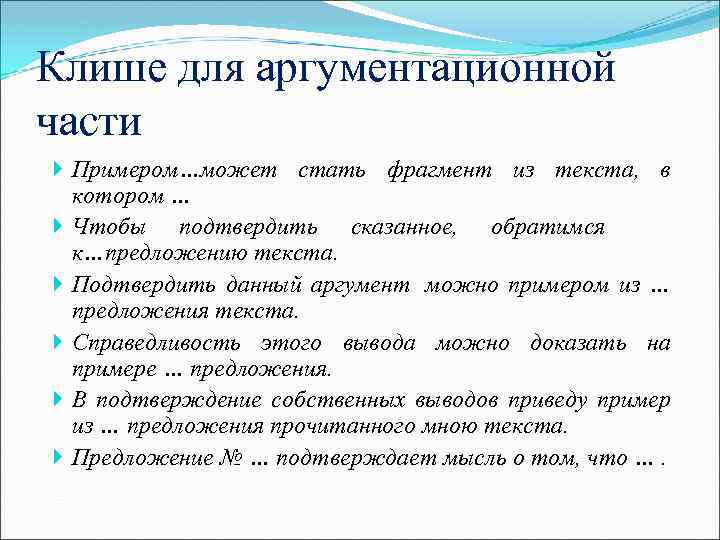 Клише для аргументационной части

Примером…может стать фрагмент из текста, в котором …

Чтобы подтвердить сказанное, обратимся к…предложению текста.

Подтвердить данный аргумент можно примером из … предложения текста.

Справедливость этого вывода можно доказать на примере … предложения.

В подтверждение собственных выводов приведу пример из … предложения прочитанного мною текста.

Предложение № … подтверждает мысль о том, что … .